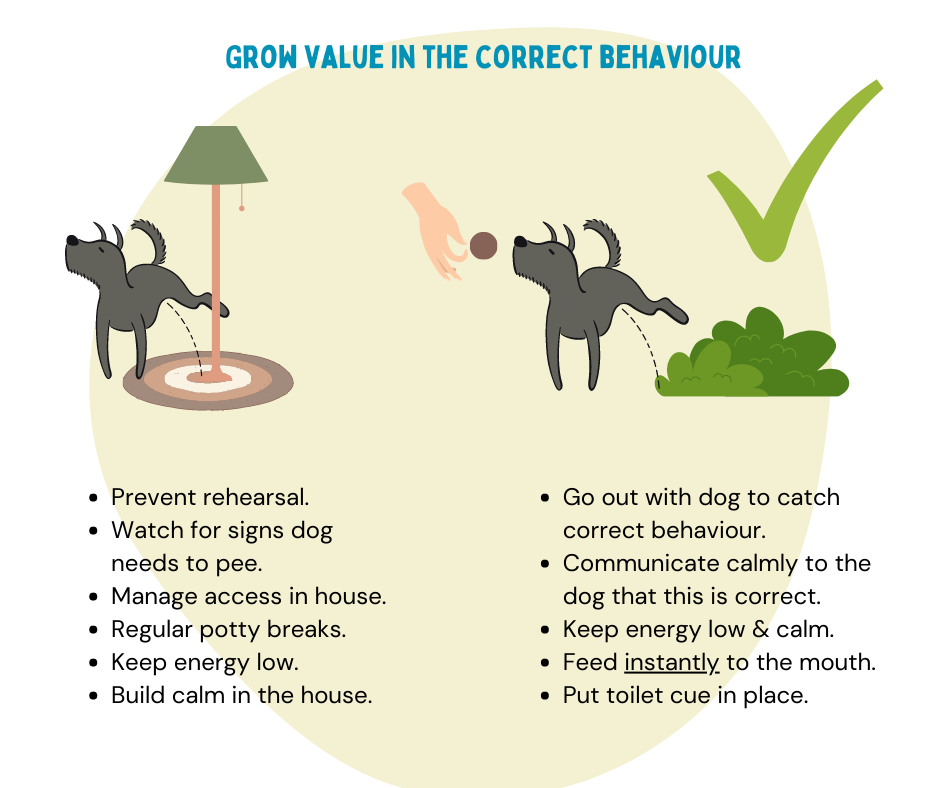 GROW VALUE IN THE CORRECT BEHAVIOUR

- Prevent rehearsal.
- Watch for signs dog needs to pee.
- Manage access in house.
- Regular potty breaks.
- Keep energy low.
- Build calm in the house.

- Go out with dog to catch correct behaviour.
- Communicate calmly to the dog that this is correct.
- Keep energy low & calm.
- Feed instantly to the mouth.
- Put toilet cue in place.